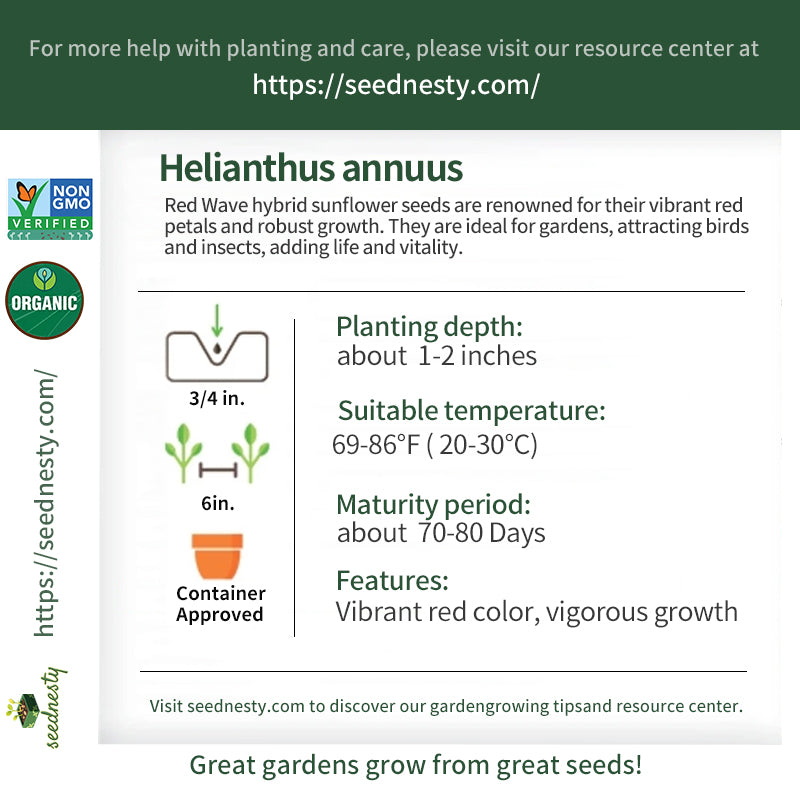 For more help with planting and care, please visit our resource center at
https://seednesty.com/

NON GMO VERIFIED

ORGANIC

https://seednesty.com/

seednesty

Helianthus annuus

Red Wave hybrid sunflower seeds are renowned for their vibrant red petals and robust growth. They are ideal for gardens, attracting birds and insects, adding life and vitality.

3/4 in.

6in.

Container Approved

Planting depth:
about 1-2 inches

Suitable temperature:
69-86°F ( 20-30°C)

Maturity period:
about 70-80 Days

Features:
Vibrant red color, vigorous growth

Visit seednesty.com to discover our gardengrowing tipsand resource center.

Great gardens grow from great seeds!